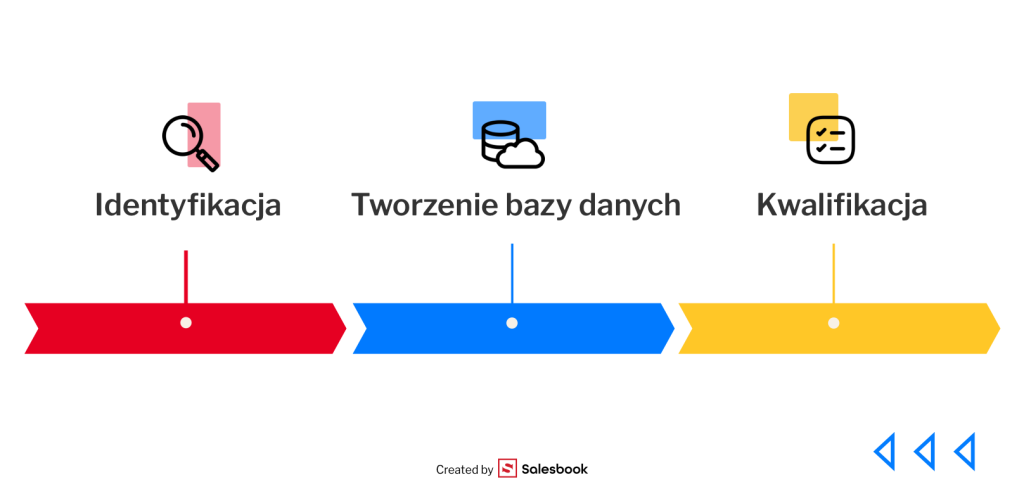 Identyfikacja

Tworzenie bazy danych

Kwalifikacja

Created by Salesbook